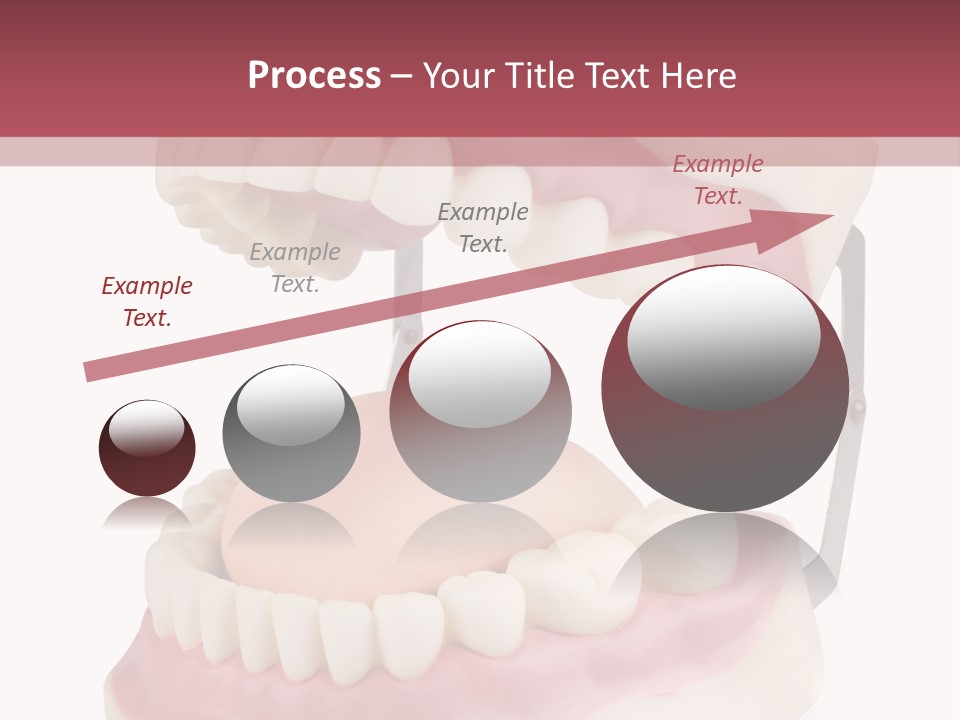 Process – Your Title Text Here

Example Text.

Example Text.

Example Text.

Example Text.